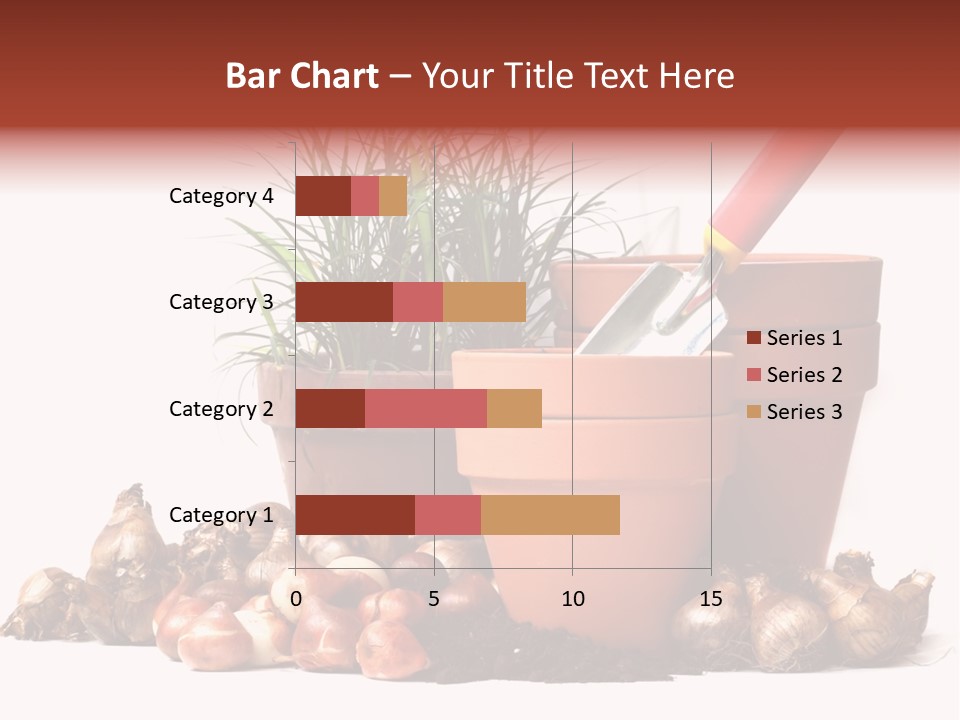 Bar Chart – Your Title Text Here

Category 4
Category 3
Category 2
Category 1

0
5
10
15

Series 1
Series 2
Series 3